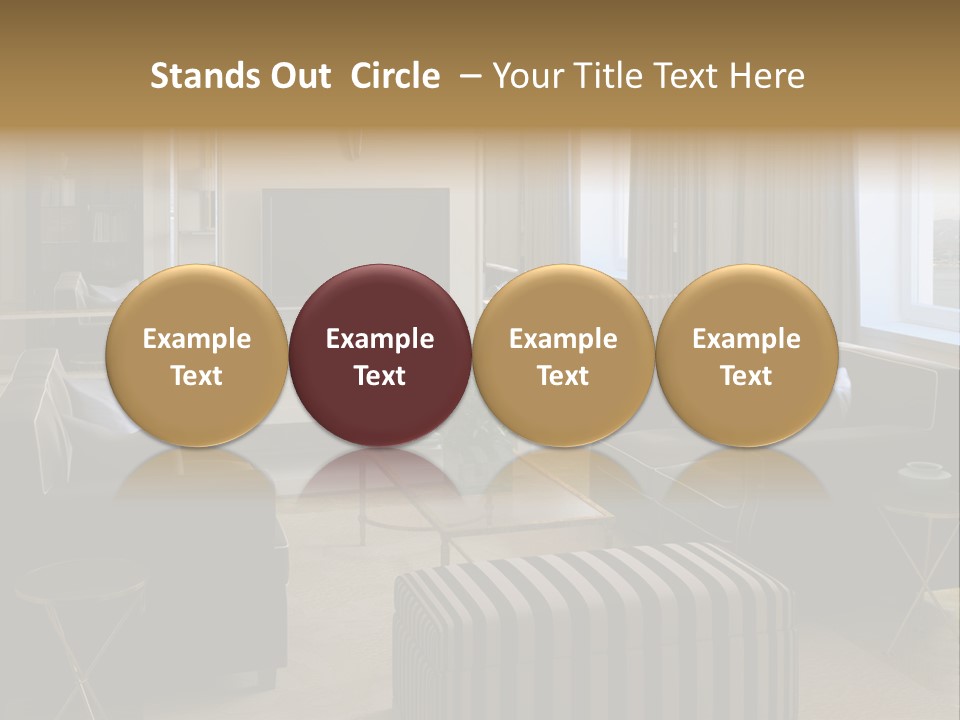 Stands Out Circle – Your Title Text Here

Example Text

Example Text

Example Text

Example Text